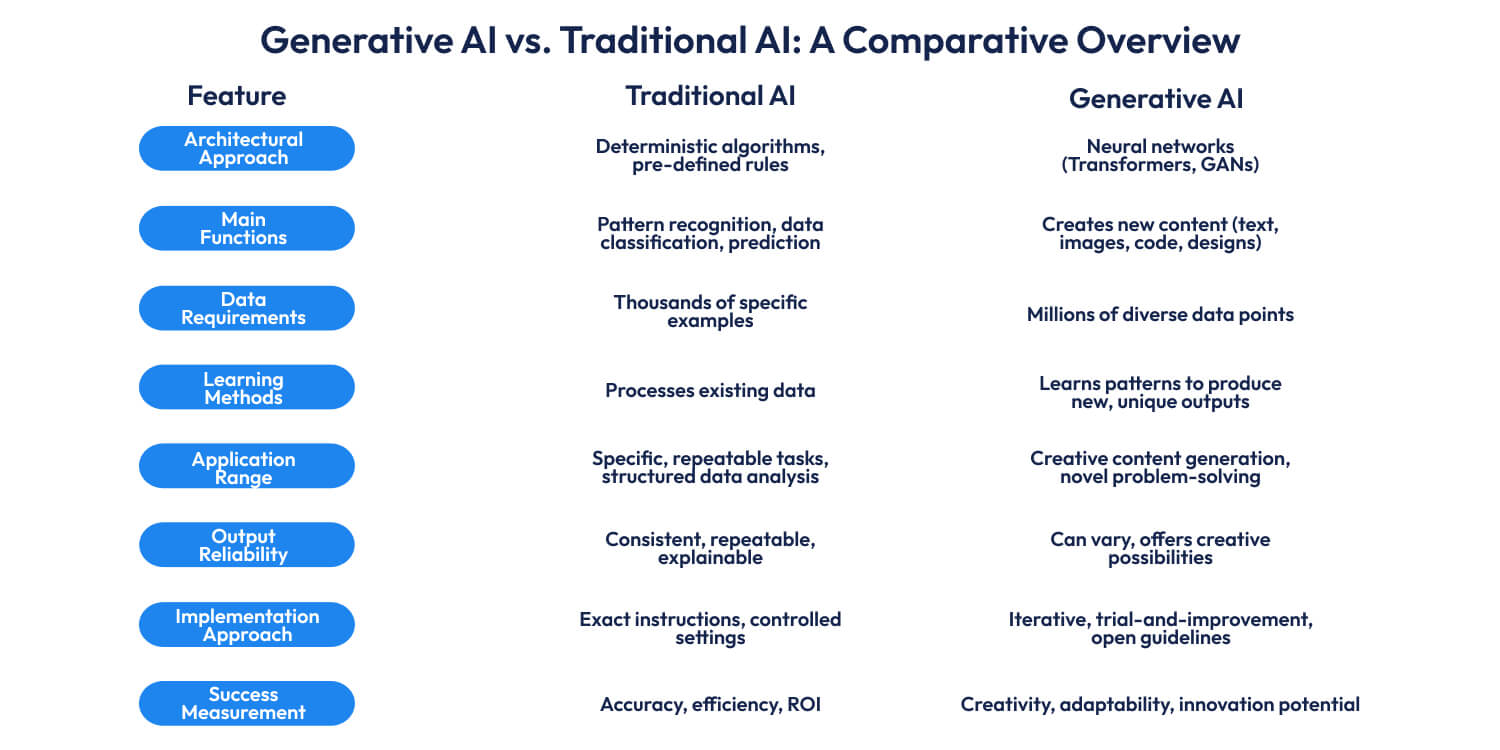 Generative AI vs. Traditional AI: A Comparative Overview

| Feature | Traditional AI | Generative AI |
|---|---|---|
| Architectural Approach | Deterministic algorithms, pre-defined rules | Neural networks (Transformers, GANs) |
| Main Functions | Pattern recognition, data classification, prediction | Creates new content (text, images, code, designs) |
| Data Requirements | Thousands of specific examples | Millions of diverse data points |
| Learning Methods | Processes existing data | Learns patterns to produce new, unique outputs |
| Application Range | Specific, repeatable tasks, structured data analysis | Creative content generation, novel problem-solving |
| Output Reliability | Consistent, repeatable, explainable | Can vary, offers creative possibilities |
| Implementation Approach | Exact instructions, controlled settings | Iterative, trial-and-improvement, open guidelines |
| Success Measurement | Accuracy, efficiency, ROI | Creativity, adaptability, innovation potential |